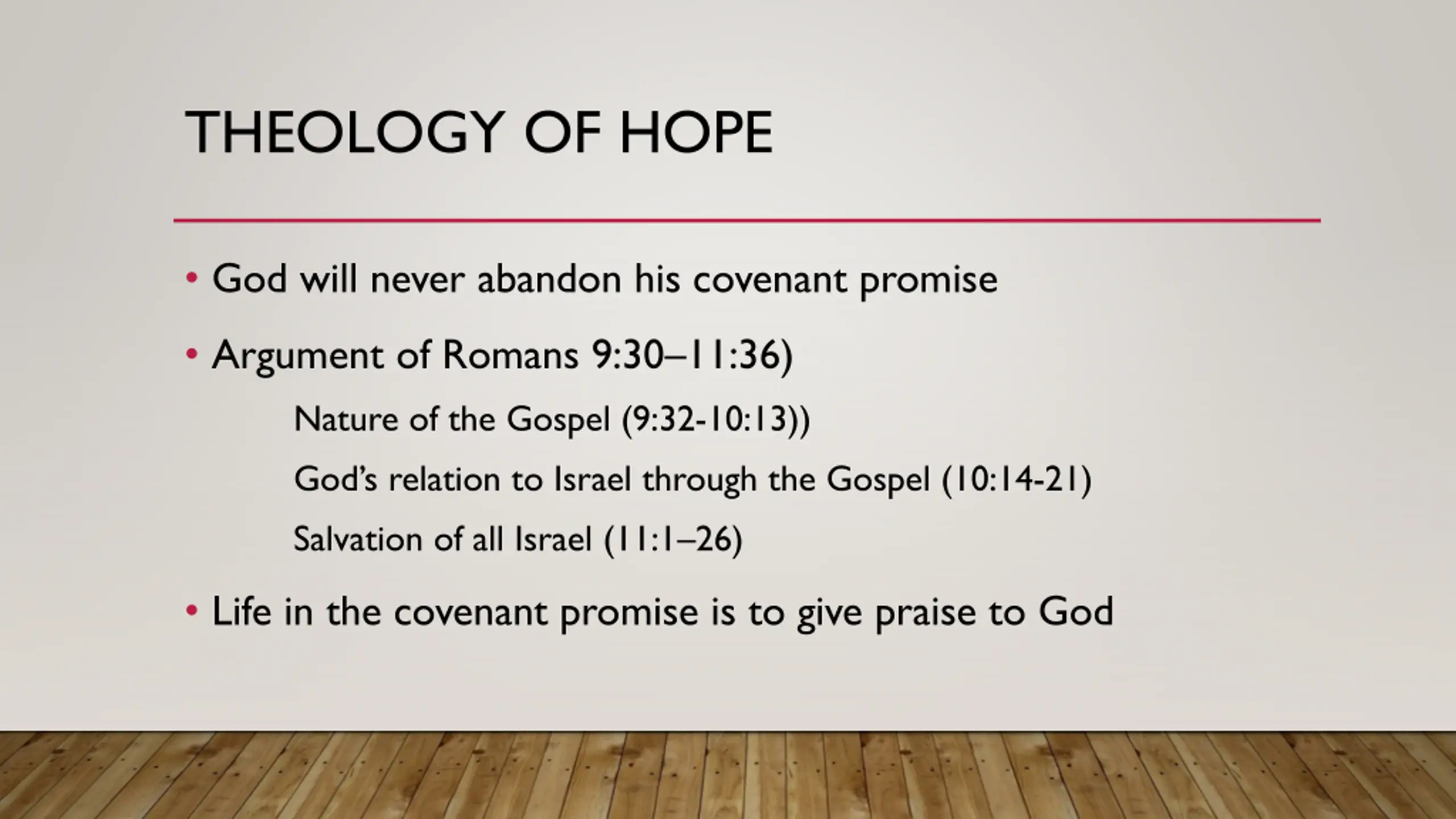 THEOLOGY OF HOPE

• God will never abandon his covenant promise

• Argument of Romans 9:30–11:36)

Nature of the Gospel (9:32-10:13))

God's relation to Israel through the Gospel (10:14-21)

Salvation of all Israel (11:1–26)

• Life in the covenant promise is to give praise to God